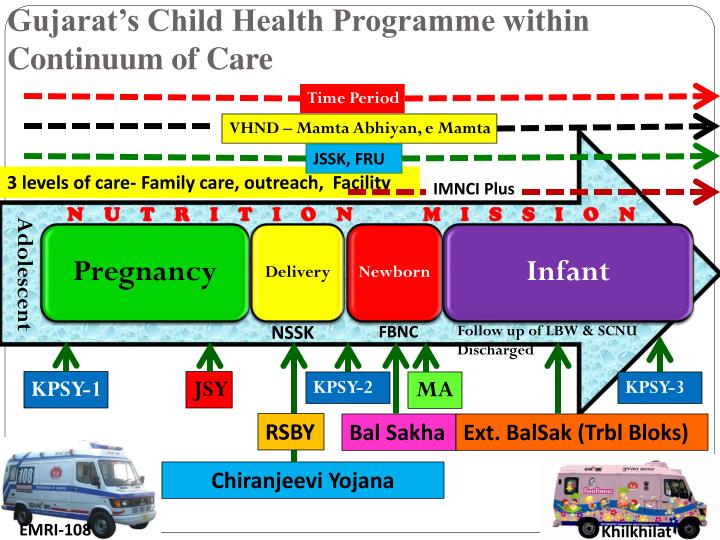 Gujarat's Child Health Programme within Continuum of Care

Time Period

VHND – Mamta Abhiyan, e Mamta

JSSK, FRU

3 levels of care- Family care, outreach, Facility

IMNCI Plus

NUTRITION MISSION

Adolescent

Pregnancy

Delivery

Newborn

Infant

NSSK

FBNC

Follow up of LBW & SCNU Discharged

KPSY-1

JSY

KPSY-2

MA

KPSY-3

RSBY

Bal Sakha

Ext. BalSak (Trbl Bloks)

Chiranjeevi Yojana

108

EMRI-108

Khilkhilat